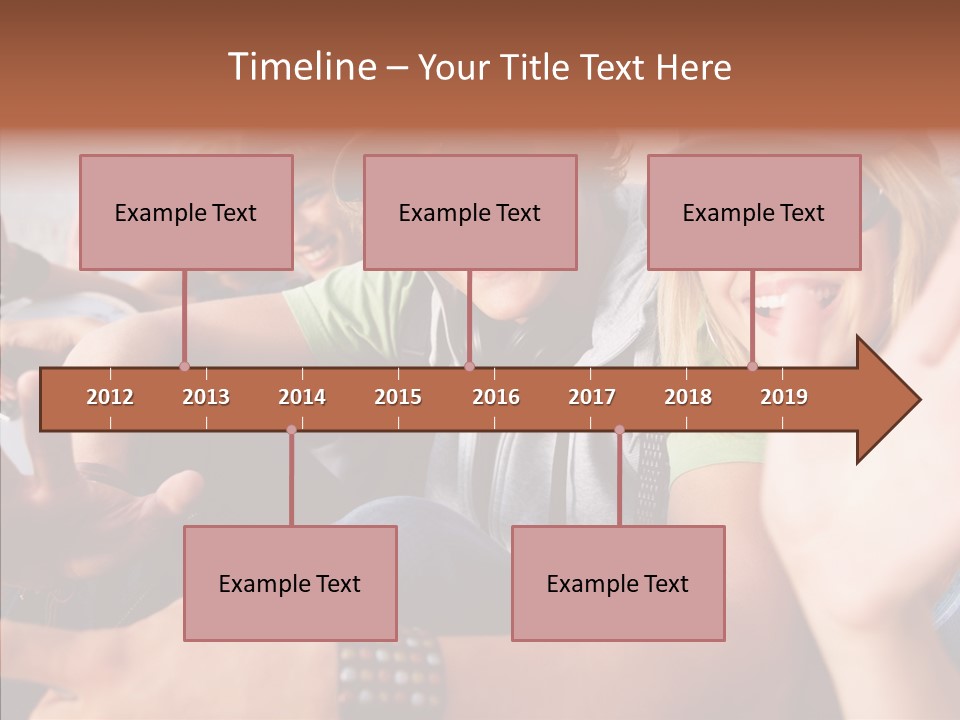 Timeline – Your Title Text Here

Example Text

Example Text

Example Text

2012 2013 2014 2015 2016 2017 2018 2019

Example Text

Example Text